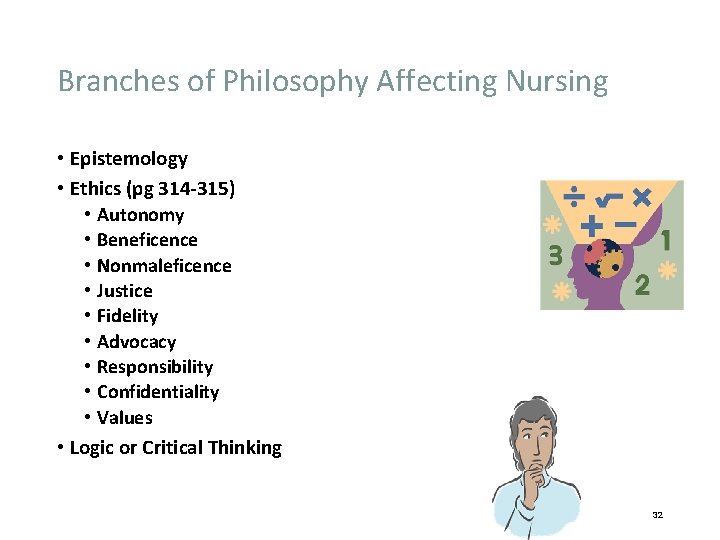 Branches of Philosophy Affecting Nursing

• Epistemology
• Ethics (pg 314-315)
  • Autonomy
  • Beneficence
  • Nonmaleficence
  • Justice
  • Fidelity
  • Advocacy
  • Responsibility
  • Confidentiality
  • Values
• Logic or Critical Thinking

÷ √ × + − 3 1 2

32